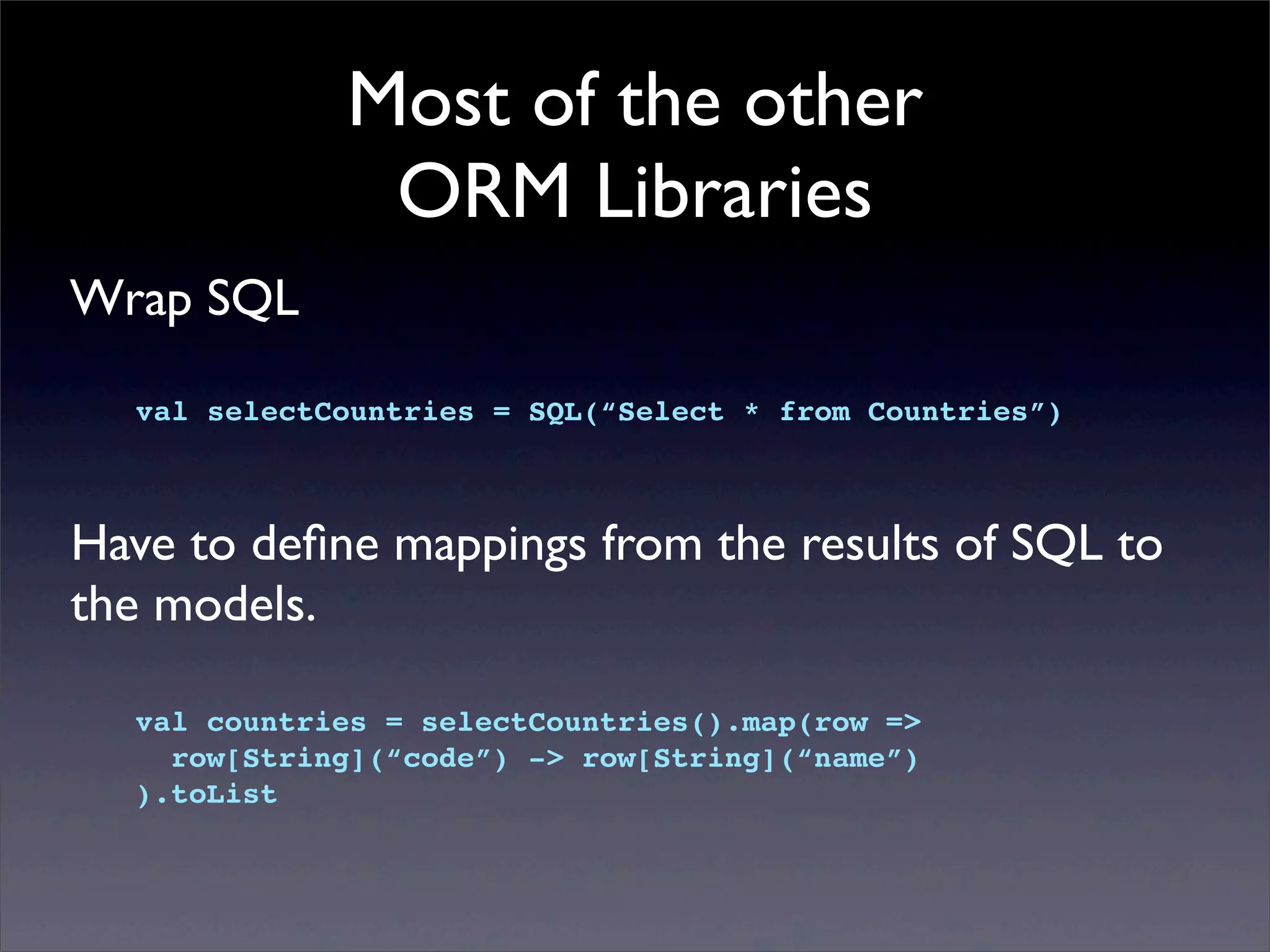 Most of the other ORM Libraries

Wrap SQL

val selectCountries = SQL(“Select * from Countries”)

Have to define mappings from the results of SQL to the models.

val countries = selectCountries().map(row =>
  row[String](“code”) -> row[String](“name”)
).toList